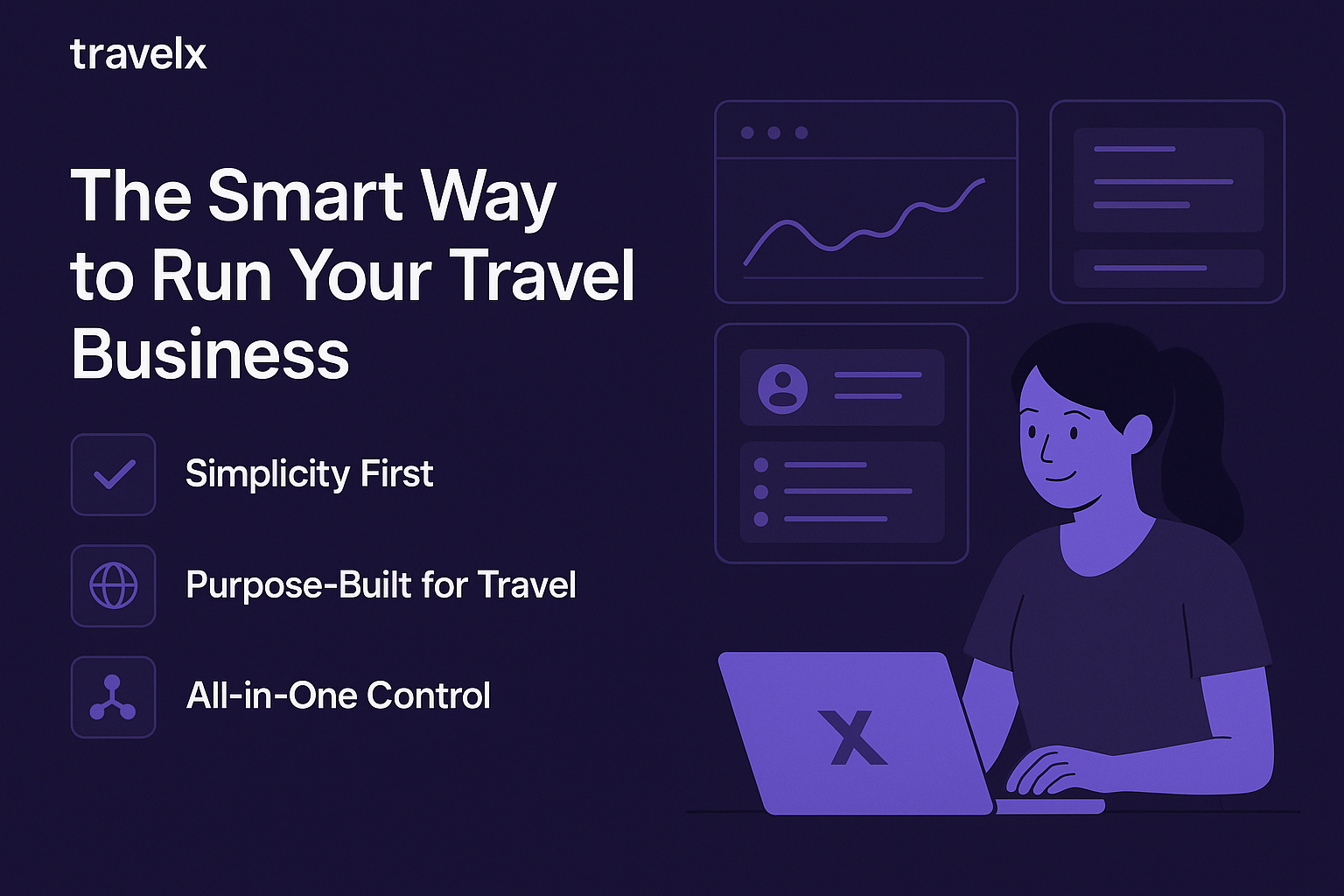 travelx

The Smart Way to Run Your Travel Business

Simplicity First

Purpose-Built for Travel

All-in-One Control

X